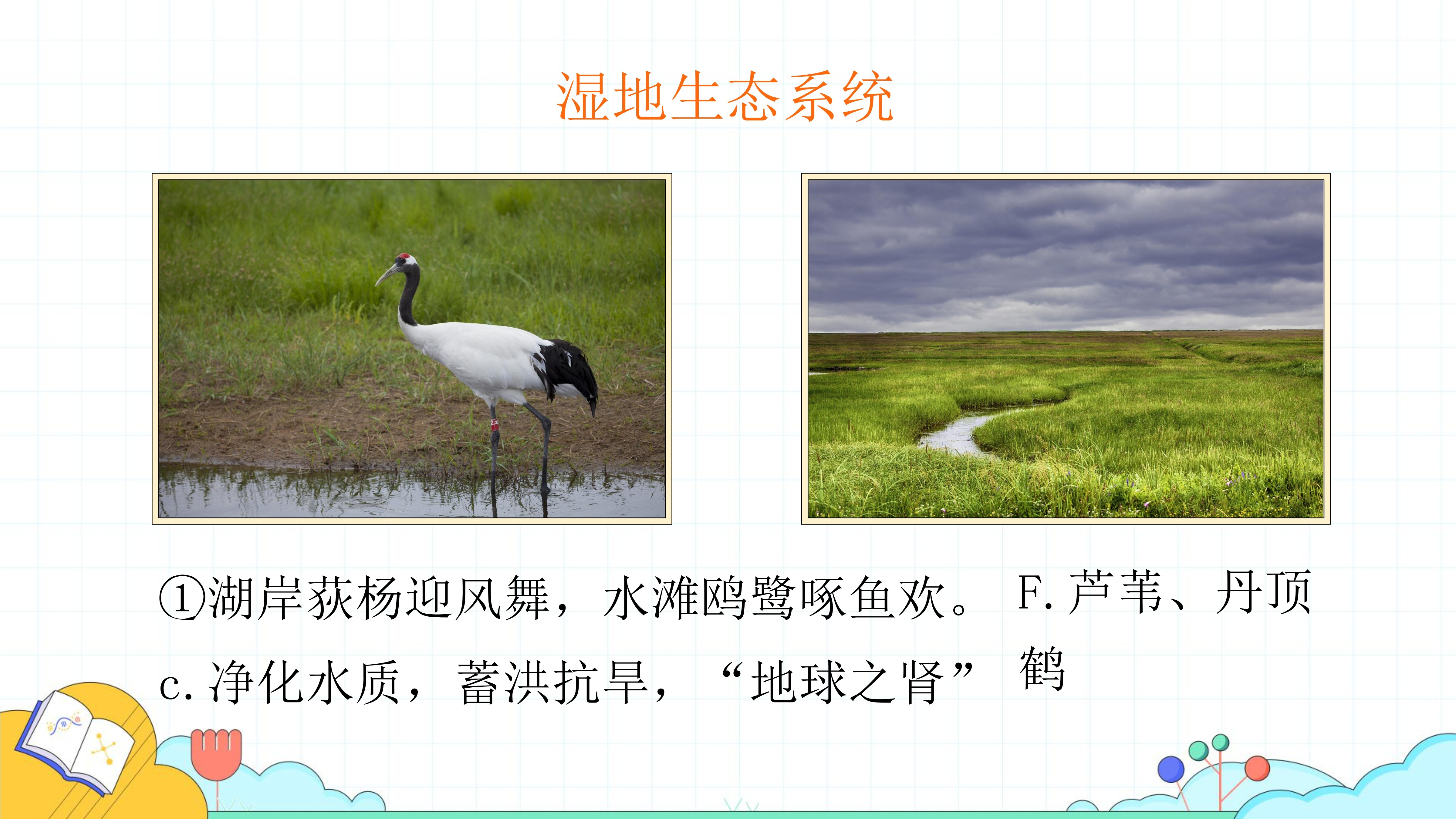 湿地生态系统

①湖岸荻杨迎风舞，水滩鸥鹭啄鱼欢。

c. 净化水质，蓄洪抗旱，“地球之肾”

F. 芦苇、丹顶鹤